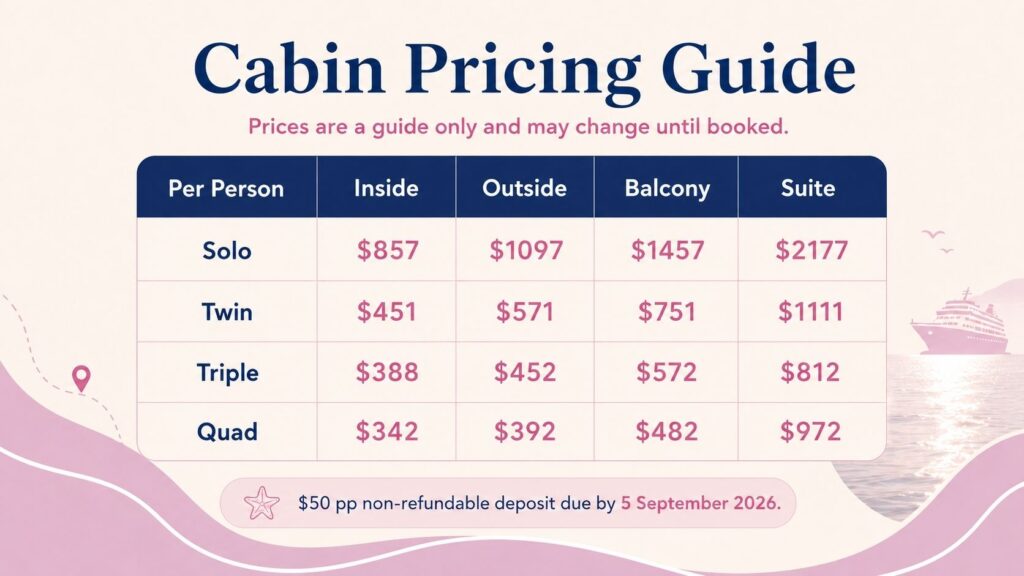 Cabin Pricing Guide

Prices are a guide only and may change until booked.

| Per Person | Inside | Outside | Balcony | Suite |
|---|---|---|---|---|
| Solo | \$857 | \$1097 | \$1457 | \$2177 |
| Twin | \$451 | \$571 | \$751 | \$1111 |
| Triple | \$388 | \$452 | \$572 | \$812 |
| Quad | \$342 | \$392 | \$482 | \$972 |

\$50 pp non-refundable deposit due by 5 September 2026.